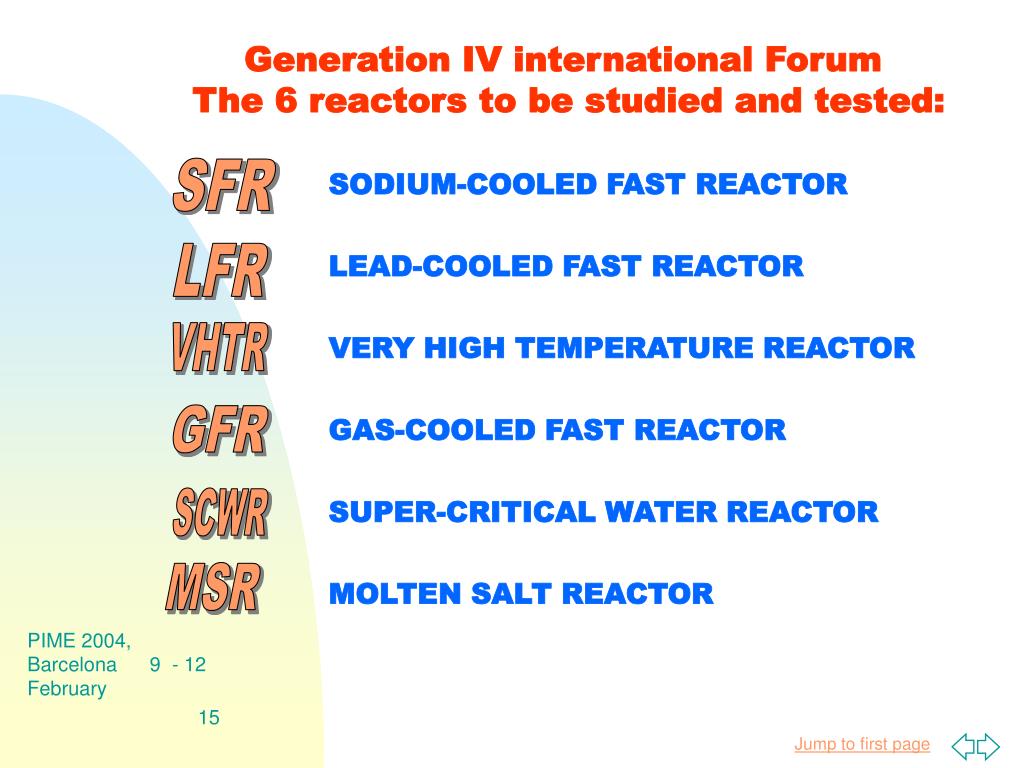 Generation IV international Forum
The 6 reactors to be studied and tested:

SFR SODIUM-COOLED FAST REACTOR

LFR LEAD-COOLED FAST REACTOR

VHTR VERY HIGH TEMPERATURE REACTOR

GFR GAS-COOLED FAST REACTOR

SCWR SUPER-CRITICAL WATER REACTOR

MSR MOLTEN SALT REACTOR

PIME 2004, Barcelona 9 - 12 February

15

Jump to first page